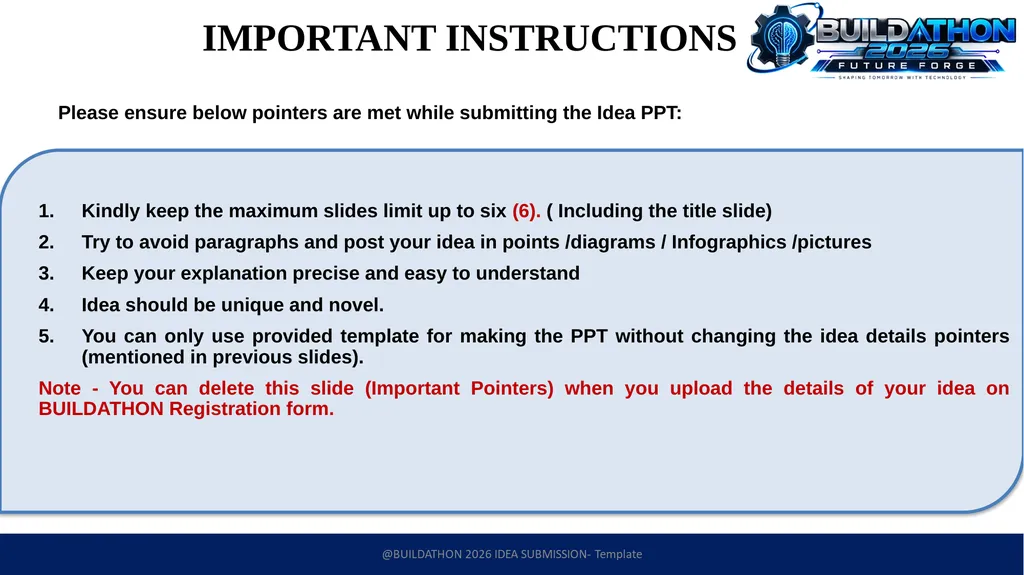 IMPORTANT INSTRUCTIONS

BUILDATHON 2026
FUTURE FORGE
SHAPING TOMORROW WITH TECHNOLOGY

Please ensure below pointers are met while submitting the Idea PPT:

1. Kindly keep the maximum slides limit up to six (6). ( Including the title slide)
2. Try to avoid paragraphs and post your idea in points /diagrams / Infographics /pictures
3. Keep your explanation precise and easy to understand
4. Idea should be unique and novel.
5. You can only use provided template for making the PPT without changing the idea details pointers (mentioned in previous slides).

Note - You can delete this slide (Important Pointers) when you upload the details of your idea on BUILDATHON Registration form.

@BUILDATHON 2026 IDEA SUBMISSION- Template